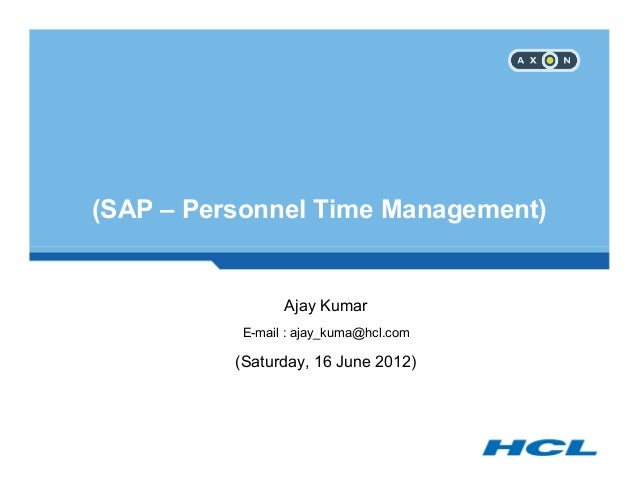 AXON

(SAP – Personnel Time Management)

Ajay Kumar

E-mail : ajay_kuma@hcl.com

(Saturday, 16 June 2012)

HCL